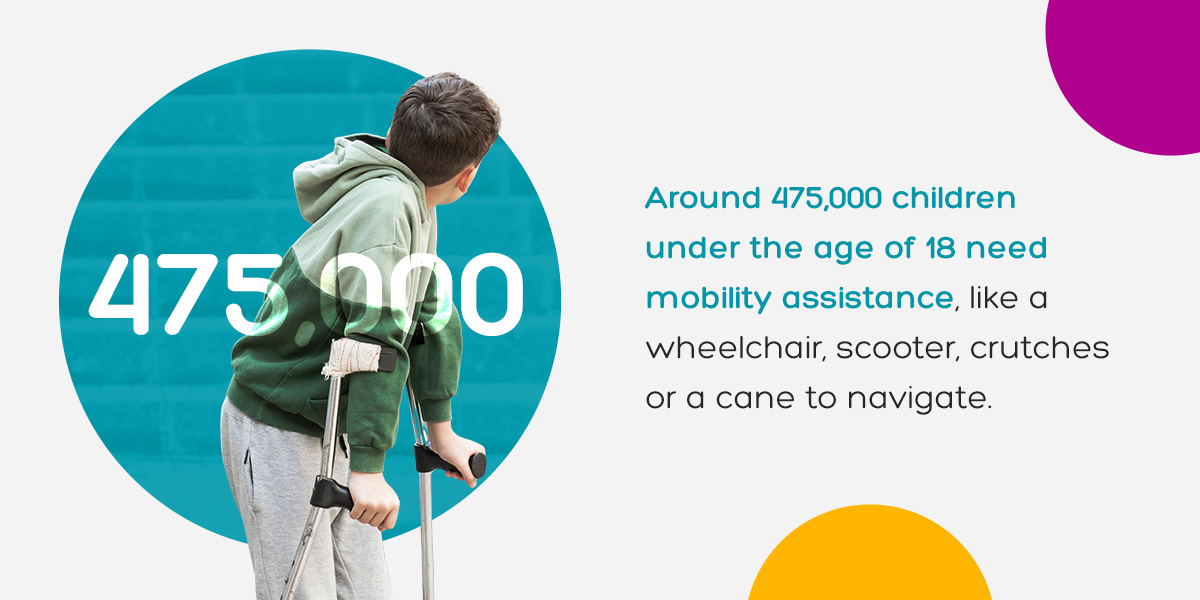 475,000

Around 475,000 children under the age of 18 need mobility assistance, like a wheelchair, scooter, crutches or a cane to navigate.